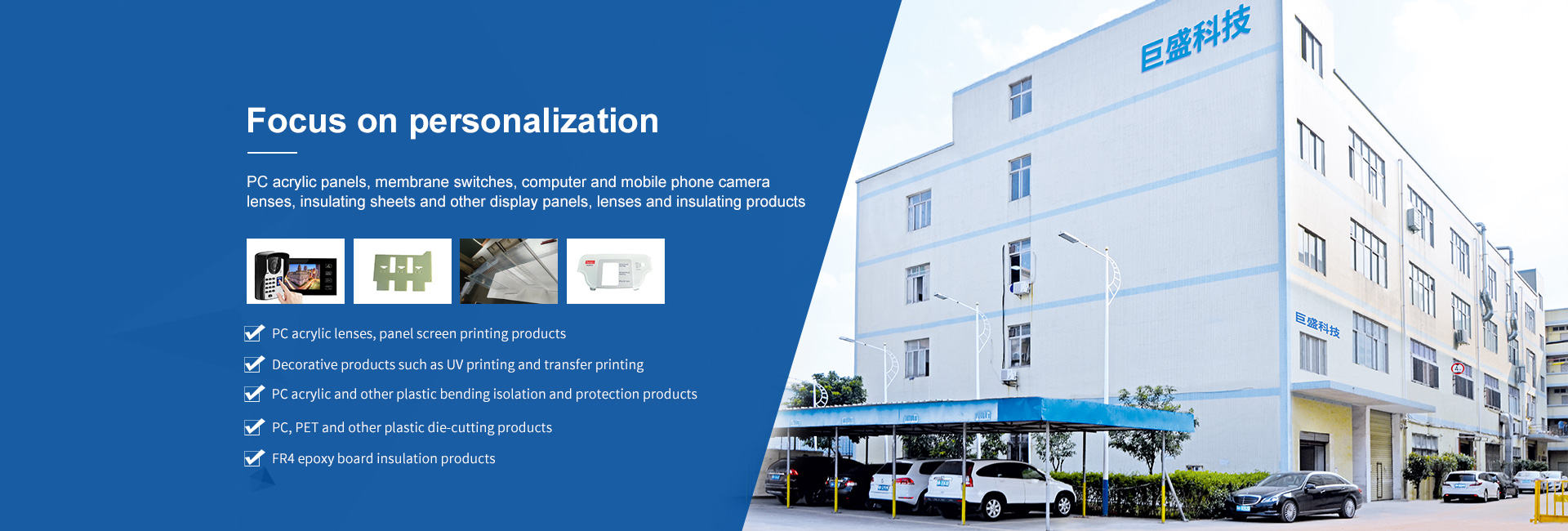 Focus on personalization

PC acrylic panels, membrane switches, computer and mobile phone camera lenses, insulating sheets and other display panels, lenses and insulating products

PC acrylic lenses, panel screen printing products

Decorative products such as UV printing and transfer printing

PC acrylic and other plastic bending isolation and protection products

PC, PET and other plastic die-cutting products

FR4 epoxy board insulation products

巨盛科技

巨盛科技